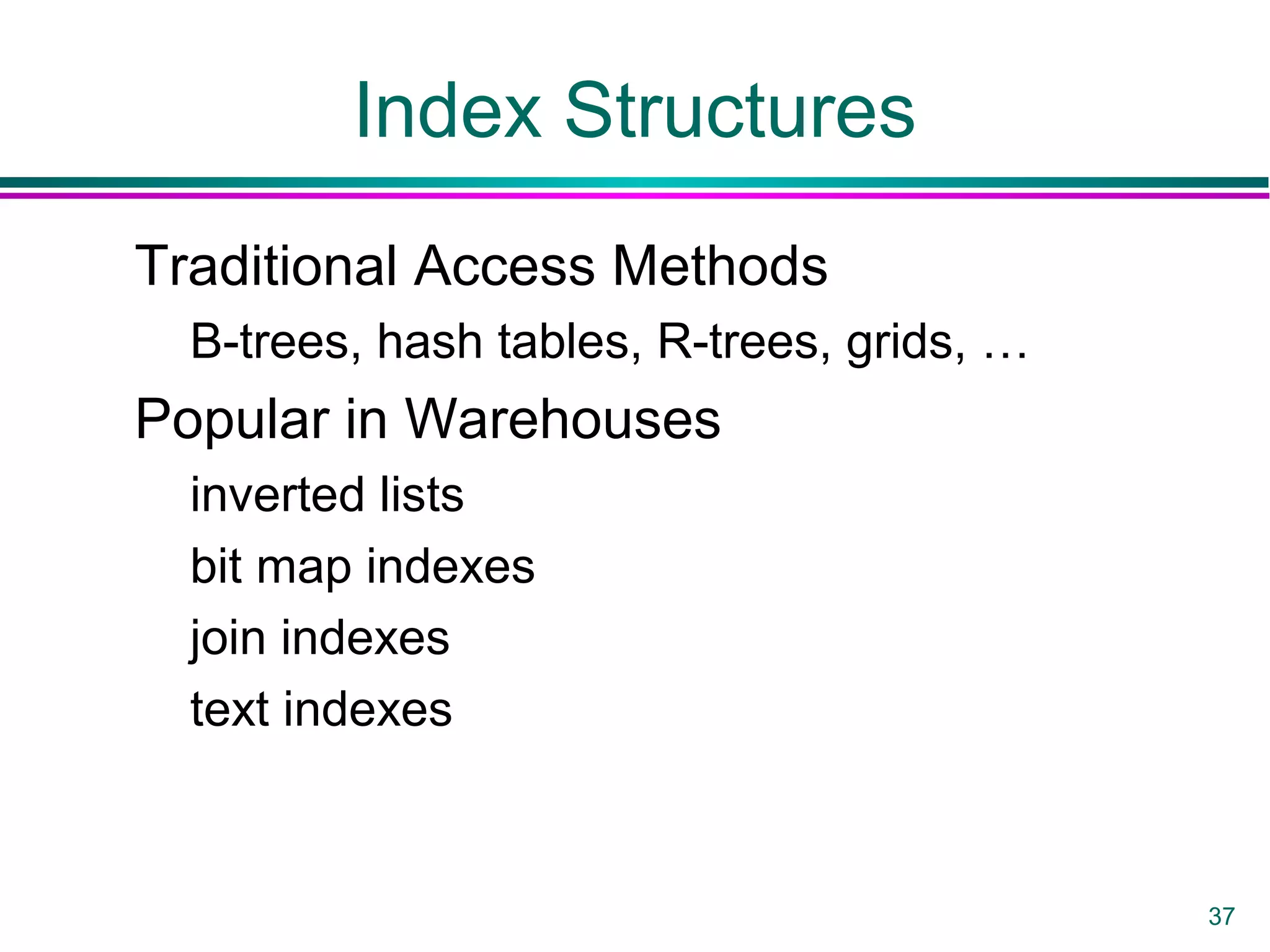 Index Structures

Traditional Access Methods

B-trees, hash tables, R-trees, grids, …

Popular in Warehouses

inverted lists

bit map indexes

join indexes

text indexes

37